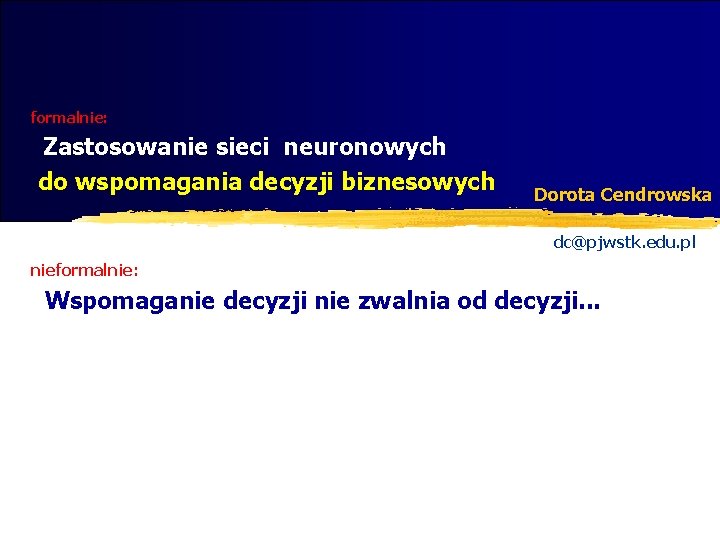 formalnie:

Zastosowanie sieci neuronowych do wspomagania decyzji biznesowych

Dorota Cendrowska

dc@pjwstk.edu.pl

nieformalnie:

Wspomaganie decyzji nie zwalnia od decyzji...